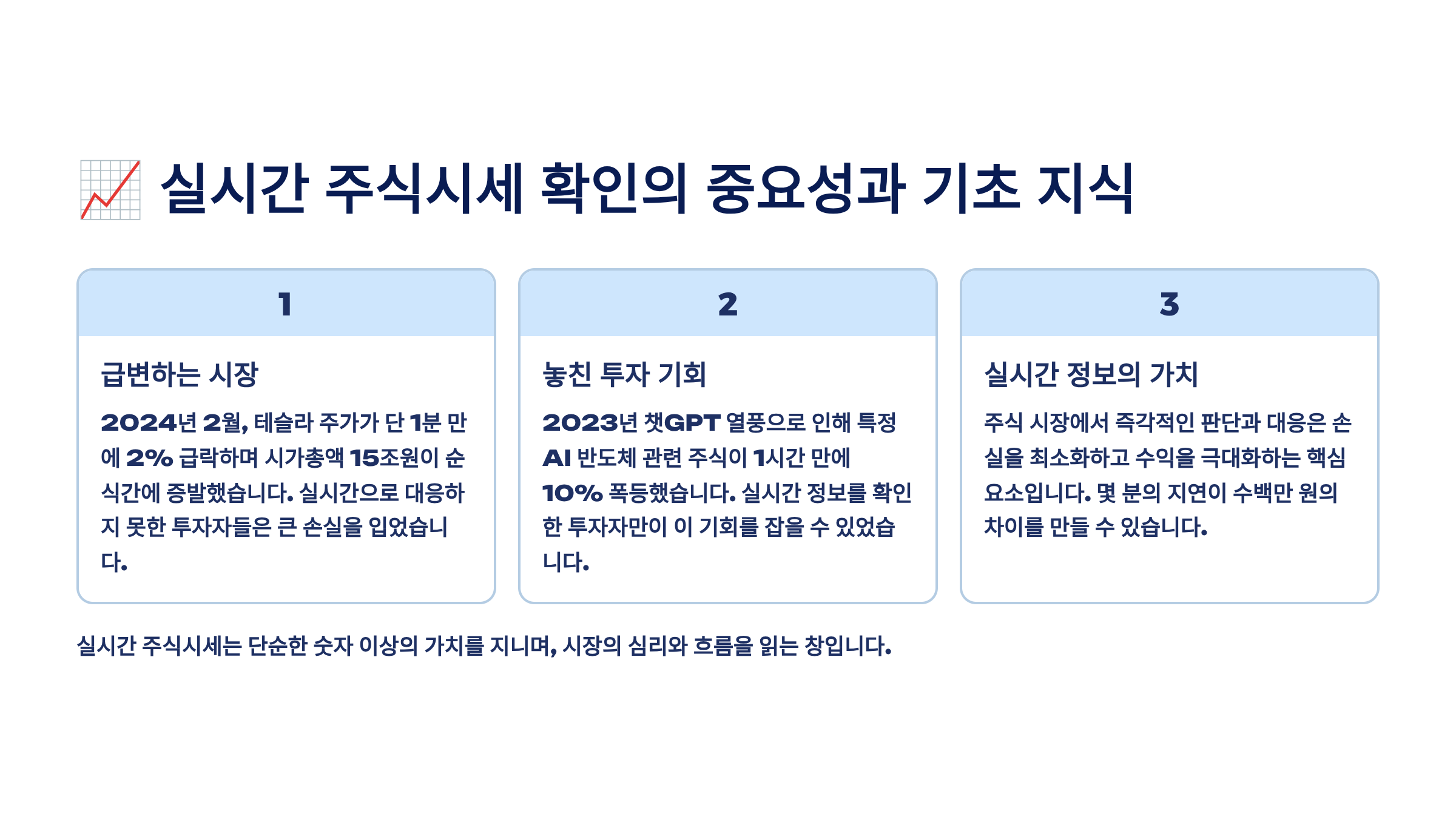 📈 실시간 주식시세 확인의 중요성과 기초 지식

1

급변하는 시장

2024년 2월, 테슬라 주가가 단 1분 만에 2% 급락하며 시가총액 15조원이 순식간에 증발했습니다. 실시간으로 대응하지 못한 투자자들은 큰 손실을 입었습니다.

2

놓친 투자 기회

2023년 챗GPT 열풍으로 인해 특정 AI 반도체 관련 주식이 1시간 만에 10% 폭등했습니다. 실시간 정보를 확인한 투자자만이 이 기회를 잡을 수 있었습니다.

3

실시간 정보의 가치

주식 시장에서 즉각적인 판단과 대응은 손실을 최소화하고 수익을 극대화하는 핵심 요소입니다. 몇 분의 지연이 수백만 원의 차이를 만들 수 있습니다.

실시간 주식시세는 단순한 숫자 이상의 가치를 지니며, 시장의 심리와 흐름을 읽는 창입니다.